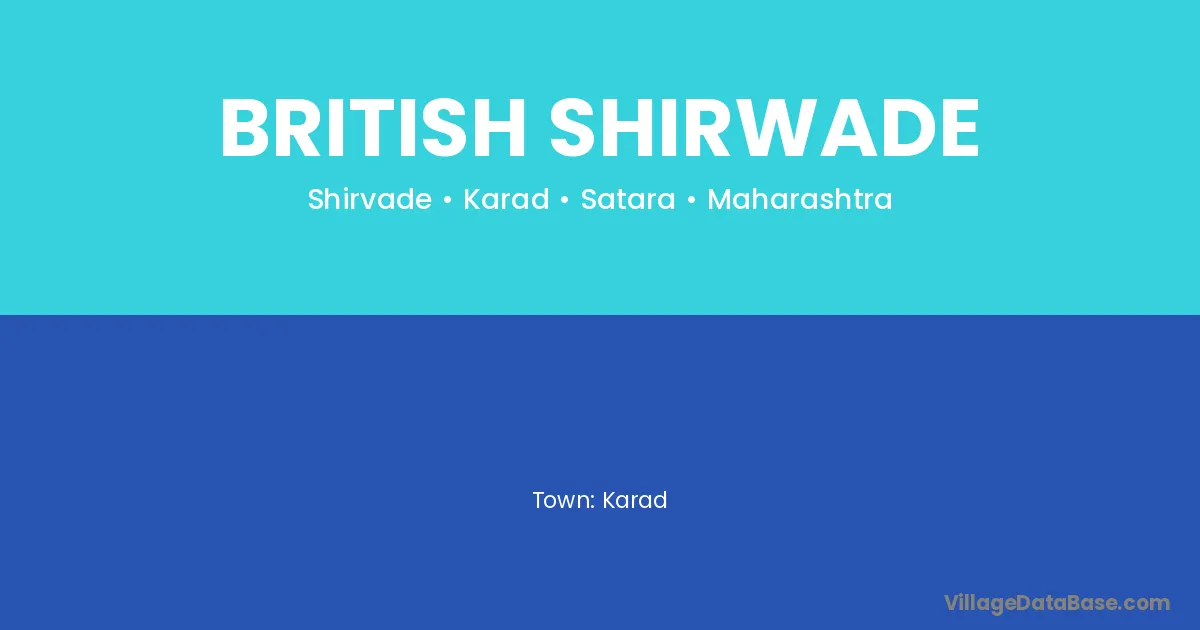 BRITISH SHIRWADE

Shirvade • Karad • Satara • Maharashtra

Town: Karad

VillageDataBase.com